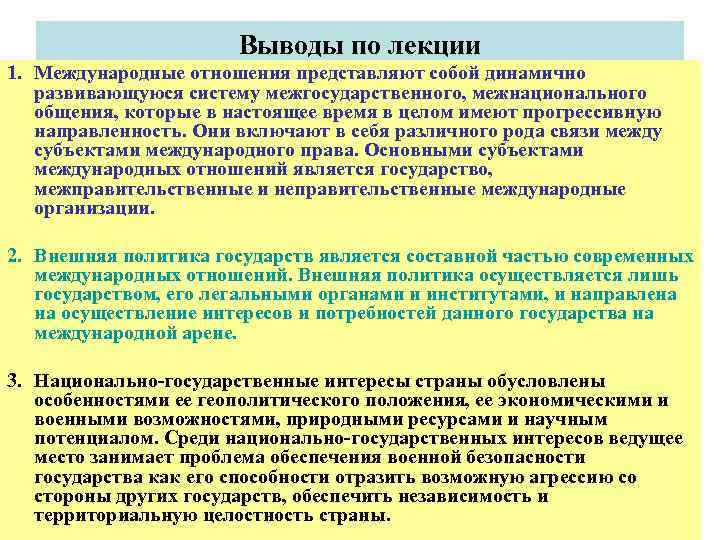 Выводы по лекции

1. Международные отношения представляют собой динамично развивающуюся систему межгосударственного, межнационального общения, которые в настоящее время в целом имеют прогрессивную направленность. Они включают в себя различного рода связи между субъектами международного права. Основными субъектами международных отношений является государство, межправительственные и неправительственные международные организации.

2. Внешняя политика государств является составной частью современных международных отношений. Внешняя политика осуществляется лишь государством, его легальными органами и институтами, и направлена на осуществление интересов и потребностей данного государства на международной арене.

3. Национально-государственные интересы страны обусловлены особенностями ее геополитического положения, ее экономическими и военными возможностями, природными ресурсами и научным потенциалом. Среди национально-государственных интересов ведущее место занимает проблема обеспечения военной безопасности государства как его способности отразить возможную агрессию со стороны других государств, обеспечить независимость и территориальную целостность страны.